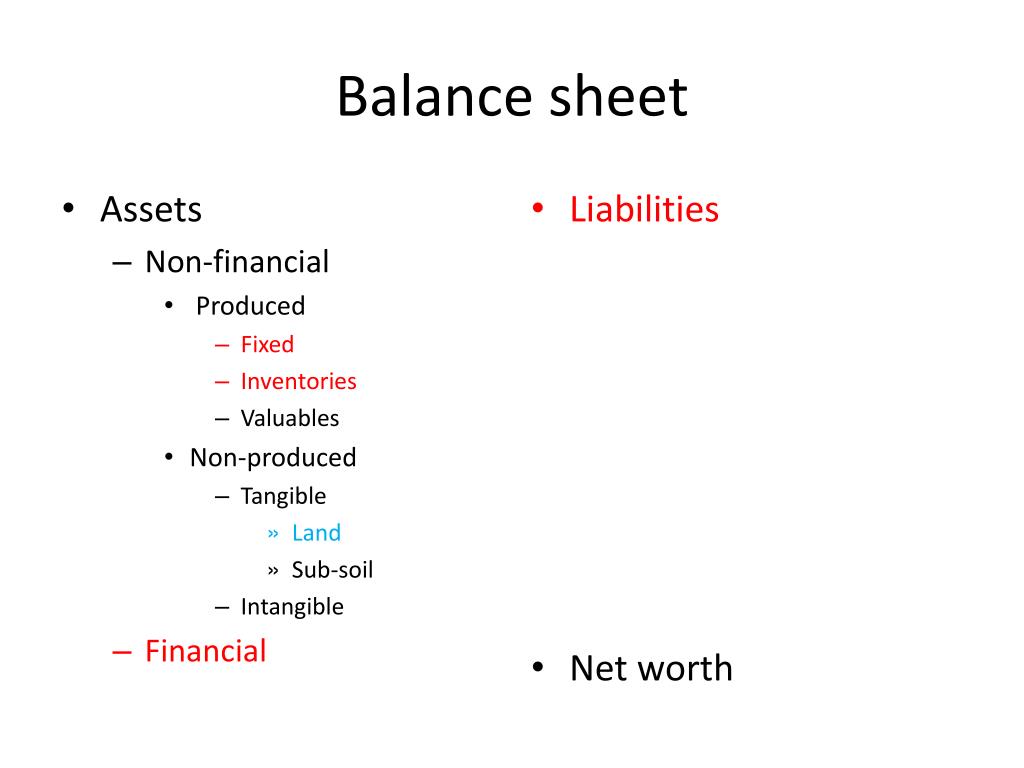 Balance sheet

• Assets
– Non-financial
• Produced
– Fixed
– Inventories
– Valuables
• Non-produced
– Tangible
» Land
» Sub-soil
– Intangible
– Financial

• Liabilities

• Net worth